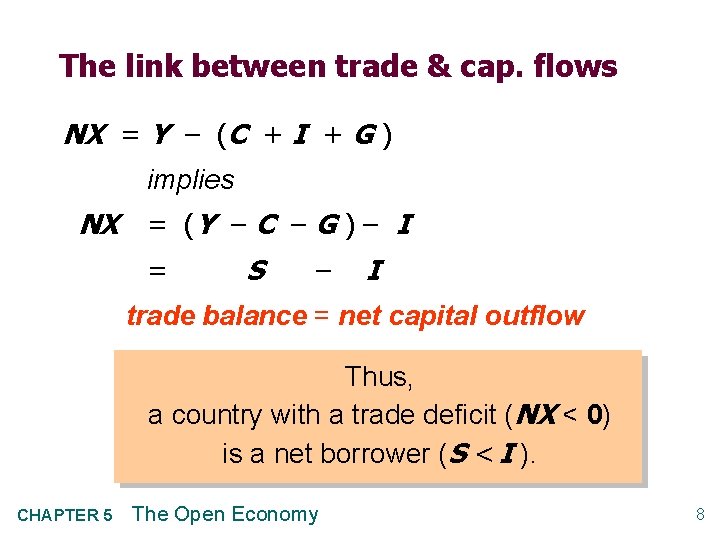 The link between trade & cap. flows

$NX = Y - (C + I + G)$

implies

$NX = (Y - C - G) - I$

$= S - I$

trade balance = net capital outflow

Thus,
a country with a trade deficit ($NX < 0$)
is a net borrower ($S < I$).

CHAPTER 5 The Open Economy

8